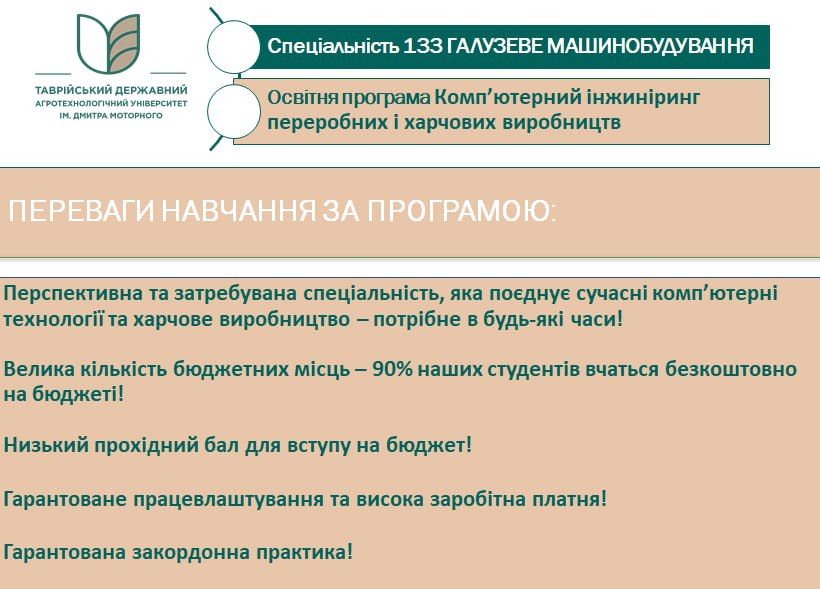 ТАВРІЙСЬКИЙ ДЕРЖАВНИЙ
АГРОТЕХНОЛОГІЧНИЙ УНІВЕРСИТЕТ
ІМ. ДМИТРА МОТОРНОГО

Спеціальність 133 ГАЛУЗЕВЕ МАШИНОБУДУВАННЯ

Освітня програма Комп'ютерний інжиніринг переробних і харчових виробництв

ПЕРЕВАГИ НАВЧАННЯ ЗА ПРОГРАМОЮ:

Перспективна та затребувана спеціальність, яка поєднує сучасні комп'ютерні технології та харчове виробництво – потрібне в будь-які часи!

Велика кількість бюджетних місць – 90% наших студентів вчаться безкоштовно на бюджеті!

Низький прохідний бал для вступу на бюджет!

Гарантоване працевлаштування та висока заробітна платня!

Гарантована закордонна практика!